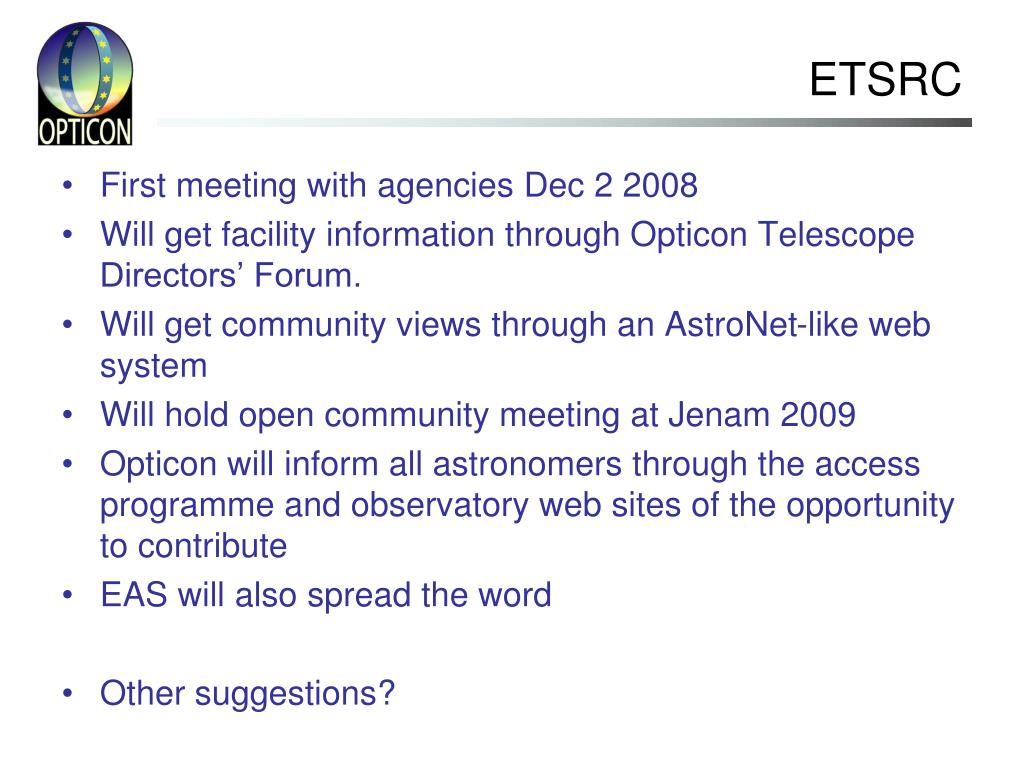 OPTICON

ETSRC

• First meeting with agencies Dec 2 2008
• Will get facility information through Opticon Telescope Directors’ Forum.
• Will get community views through an AstroNet-like web system
• Will hold open community meeting at Jenam 2009
• Opticon will inform all astronomers through the access programme and observatory web sites of the opportunity to contribute
• EAS will also spread the word

• Other suggestions?